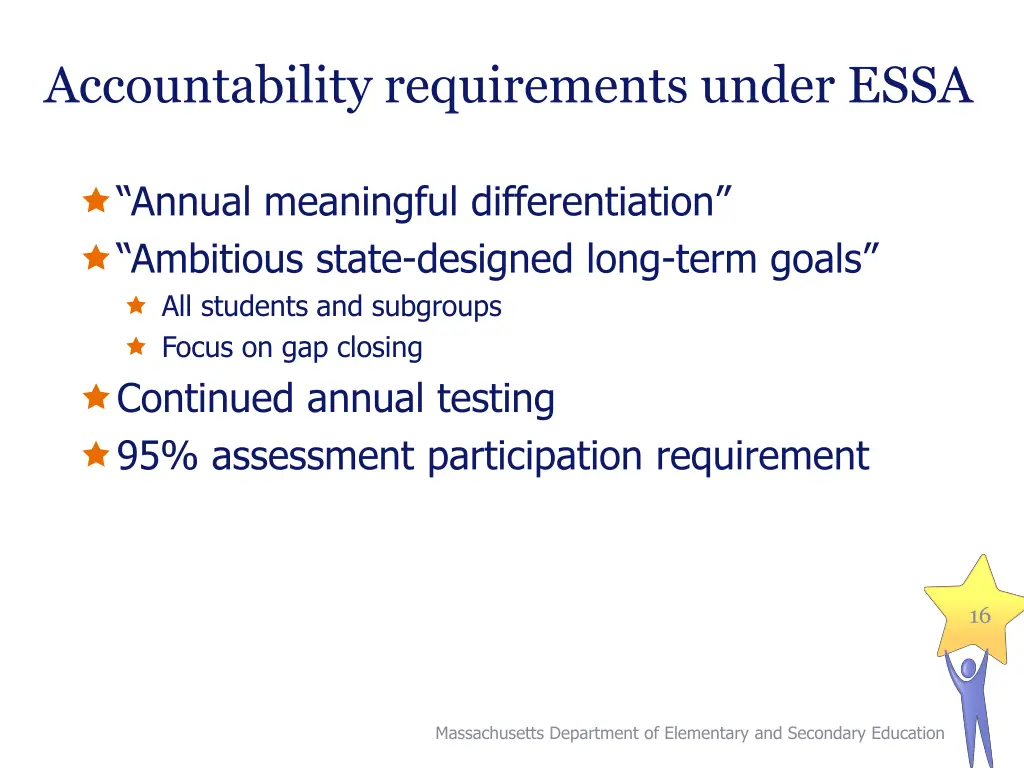 Accountability requirements under ESSA

“Annual meaningful differentiation”
“Ambitious state-designed long-term goals”
All students and subgroups
Focus on gap closing
Continued annual testing
95% assessment participation requirement

16

Massachusetts Department of Elementary and Secondary Education